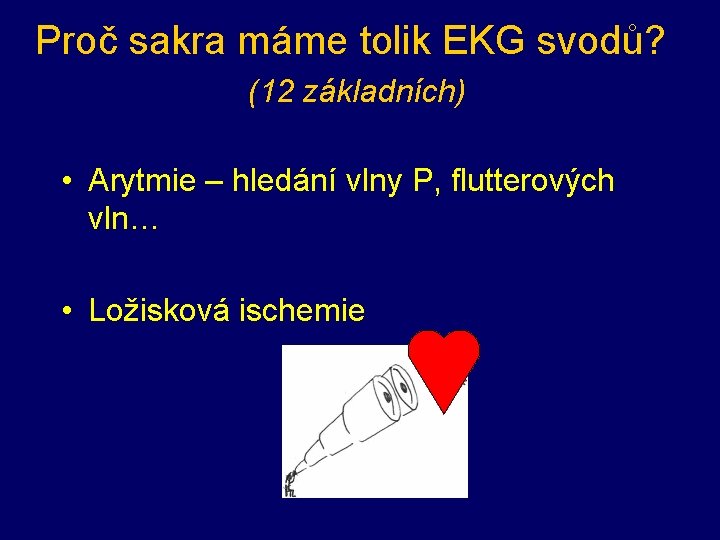 Proč sakra máme tolik EKG svodů?
(12 základních)

• Arytmie – hledání vlny P, flutterových vln…

• Ložisková ischemie